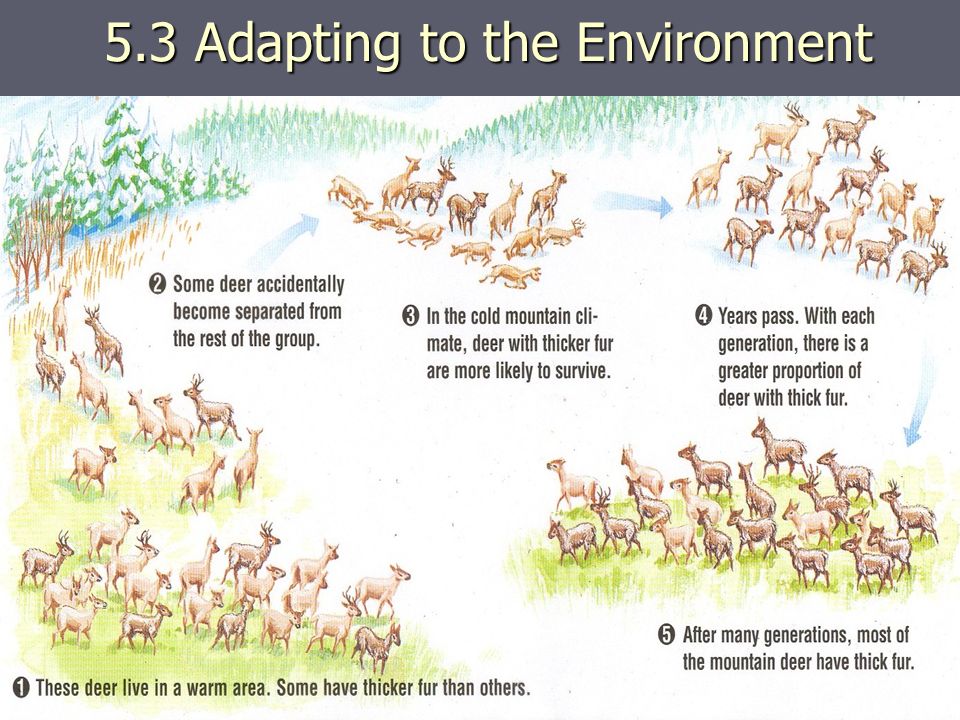 5.3 Adapting to the Environment

❷ Some deer accidentally become separated from the rest of the group.

❸ In the cold mountain climate, deer with thicker fur are more likely to survive.

❹ Years pass. With each generation, there is a greater proportion of deer with thick fur.

❺ After many generations, most of the mountain deer have thick fur.

❶ These deer live in a warm area. Some have thicker fur than others.